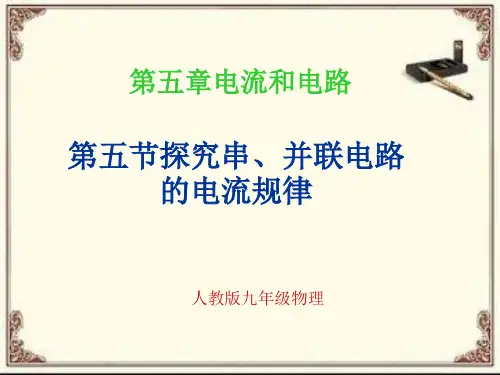 第五章电流和电路

第五节探究串、并联电路的电流规律

人教版九年级物理